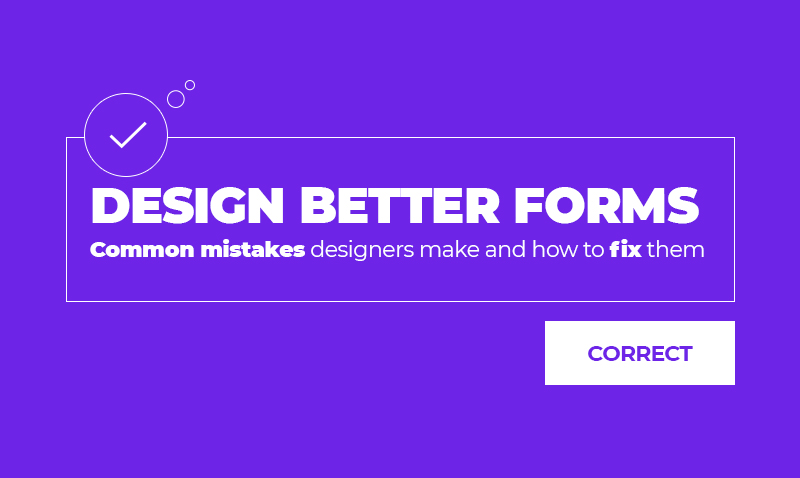 DESIGN BETTER FORMS

Common mistakes designers make and how to fix them

CORRECT